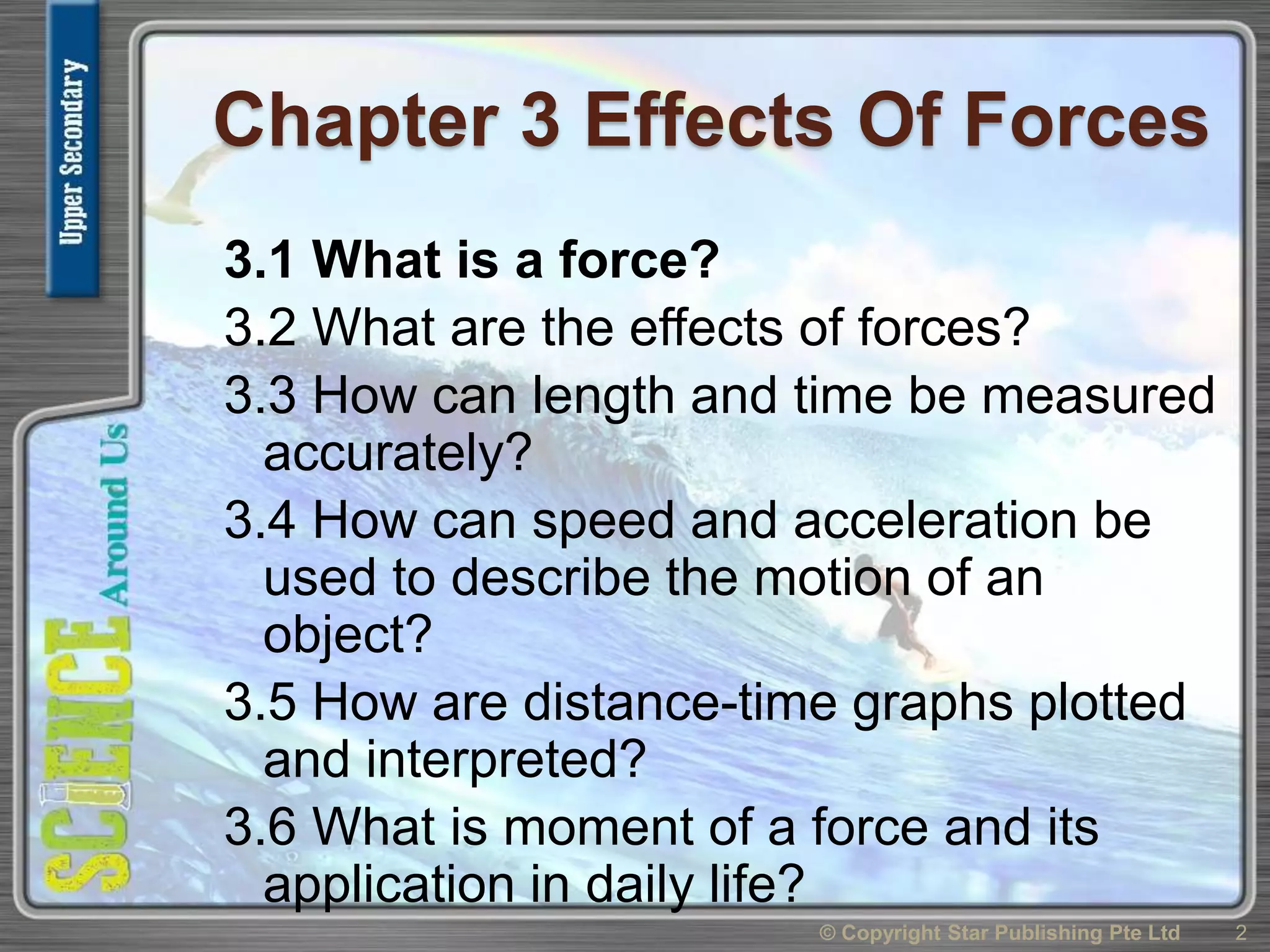 Upper Secondary

SCIENCE Around Us

Chapter 3 Effects Of Forces

3.1 What is a force?

3.2 What are the effects of forces?

3.3 How can length and time be measured accurately?

3.4 How can speed and acceleration be used to describe the motion of an object?

3.5 How are distance-time graphs plotted and interpreted?

3.6 What is moment of a force and its application in daily life?

© Copyright Star Publishing Pte Ltd

2